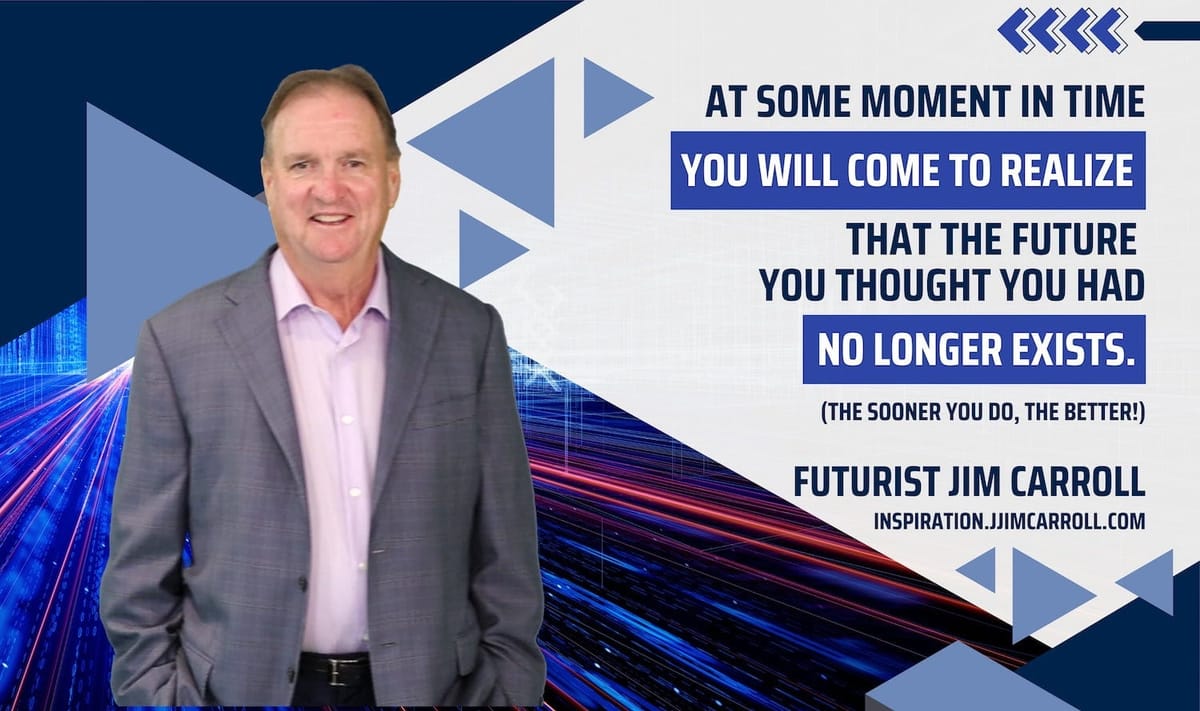 AT SOME MOMENT IN TIME
YOU WILL COME TO REALIZE
THAT THE FUTURE
YOU THOUGHT YOU HAD
NO LONGER EXISTS.

(THE SOONER YOU DO, THE BETTER!)

FUTURIST JIM CARROLL
INSPIRATION.JJIMCARROLL.COM